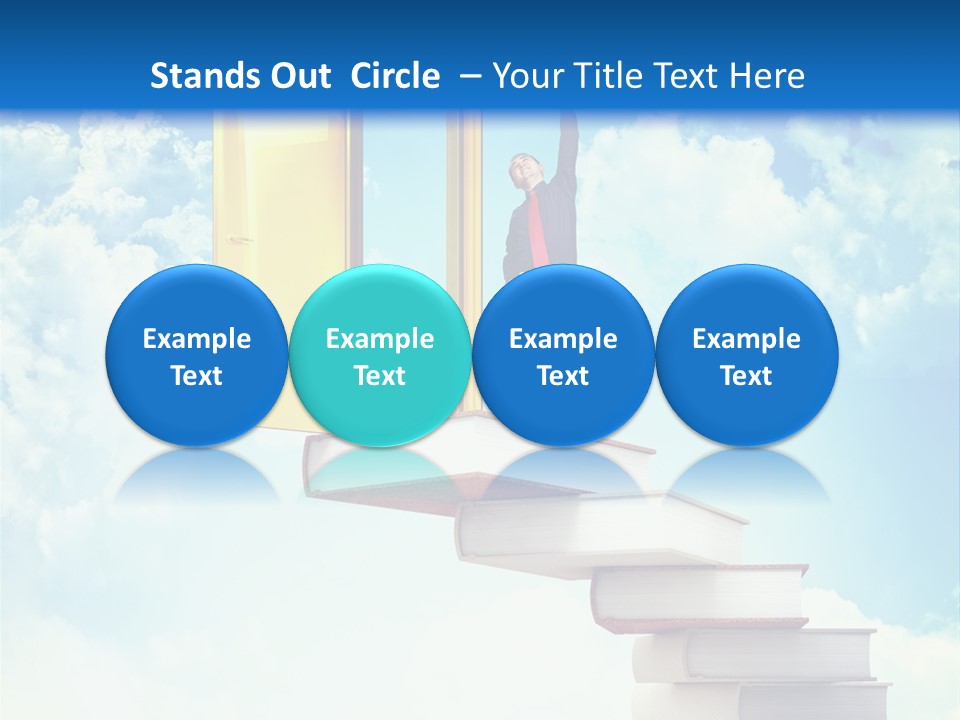 Stands Out Circle – Your Title Text Here

Example Text

Example Text

Example Text

Example Text